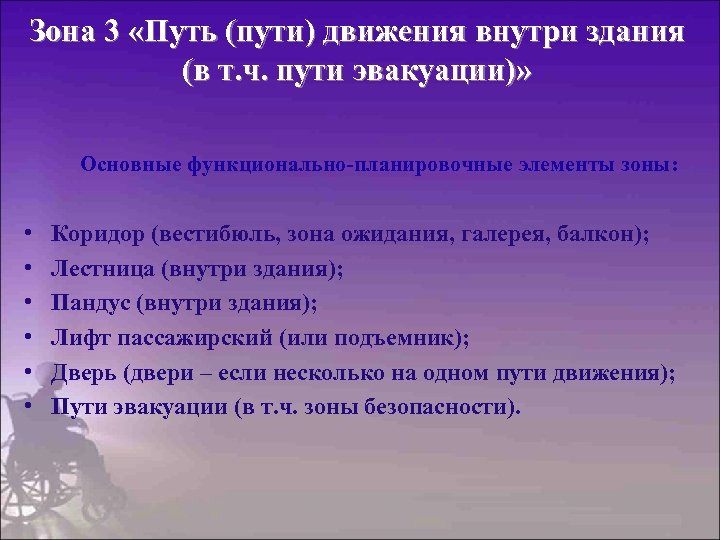 Зона 3 «Путь (пути) движения внутри здания (в т.ч. пути эвакуации)»

Основные функционально-планировочные элементы зоны:

• Коридор (вестибюль, зона ожидания, галерея, балкон);
• Лестница (внутри здания);
• Пандус (внутри здания);
• Лифт пассажирский (или подъемник);
• Дверь (двери – если несколько на одном пути движения);
• Пути эвакуации (в т.ч. зоны безопасности).